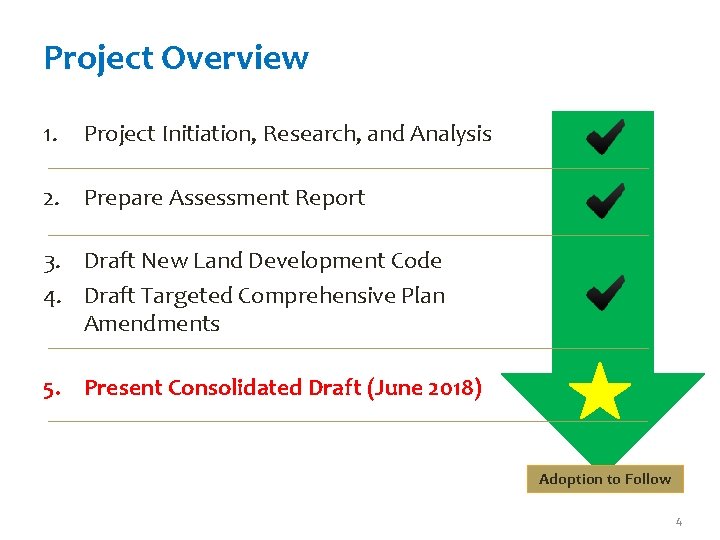 Project Overview

1. Project Initiation, Research, and Analysis

2. Prepare Assessment Report

3. Draft New Land Development Code
4. Draft Targeted Comprehensive Plan Amendments

5. Present Consolidated Draft (June 2018)

Adoption to Follow

4